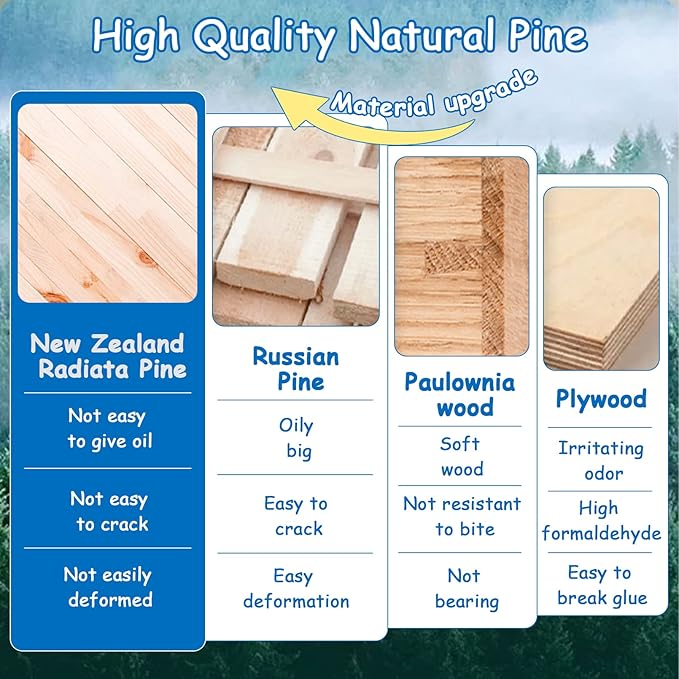 High Quality Natural Pine

Material upgrade

New Zealand Radiata Pine

Not easy to give oil

Not easy to crack

Not easily deformed

Russian Pine

Oily big

Easy to crack

Easy deformation

Paulownia wood

Soft wood

Not resistant to bite

Not bearing

Plywood

Irritating odor

High formaldehyde

Easy to break glue